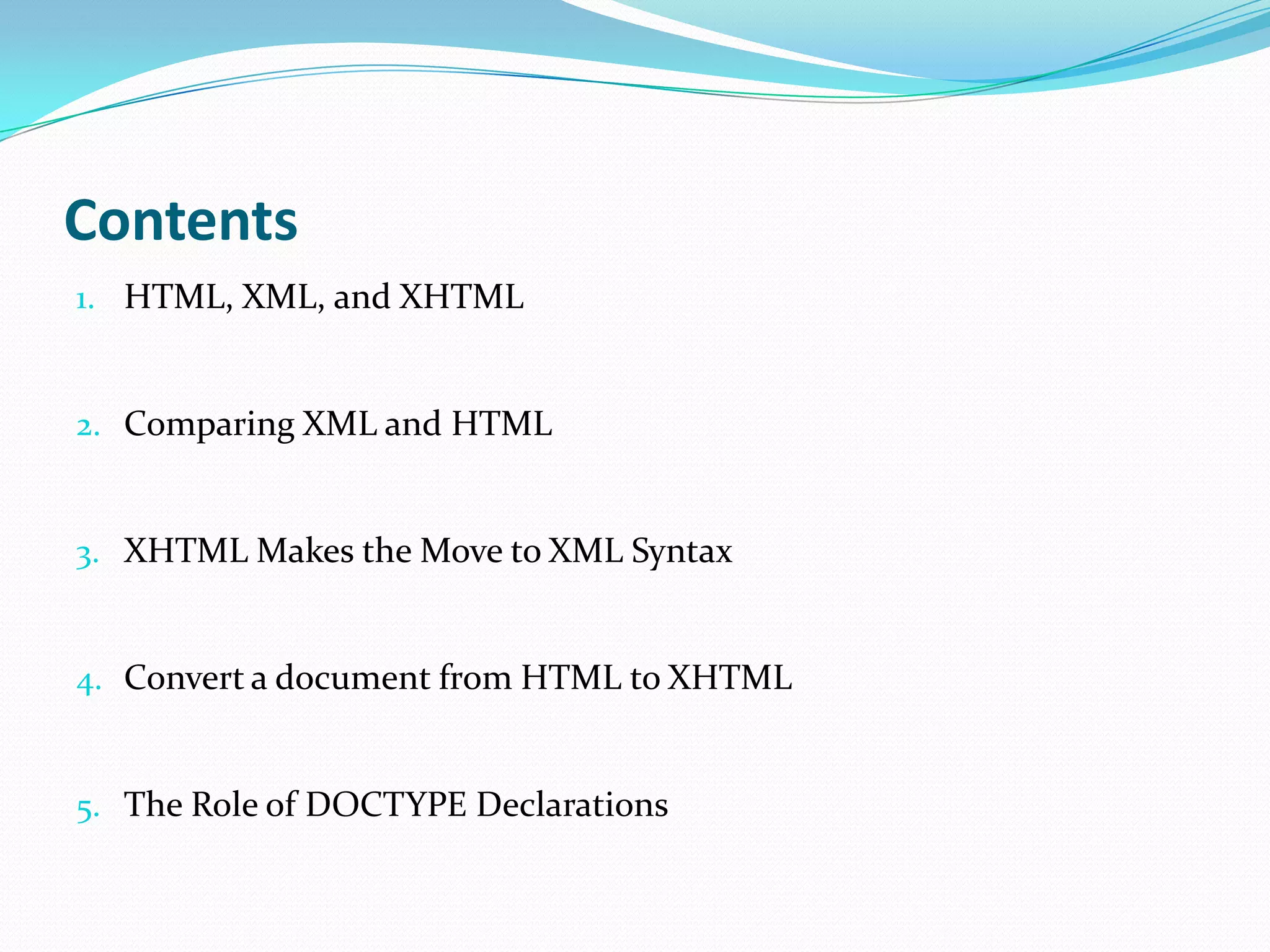 Contents

1. HTML, XML, and XHTML

2. Comparing XML and HTML

3. XHTML Makes the Move to XML Syntax

4. Convert a document from HTML to XHTML

5. The Role of DOCTYPE Declarations